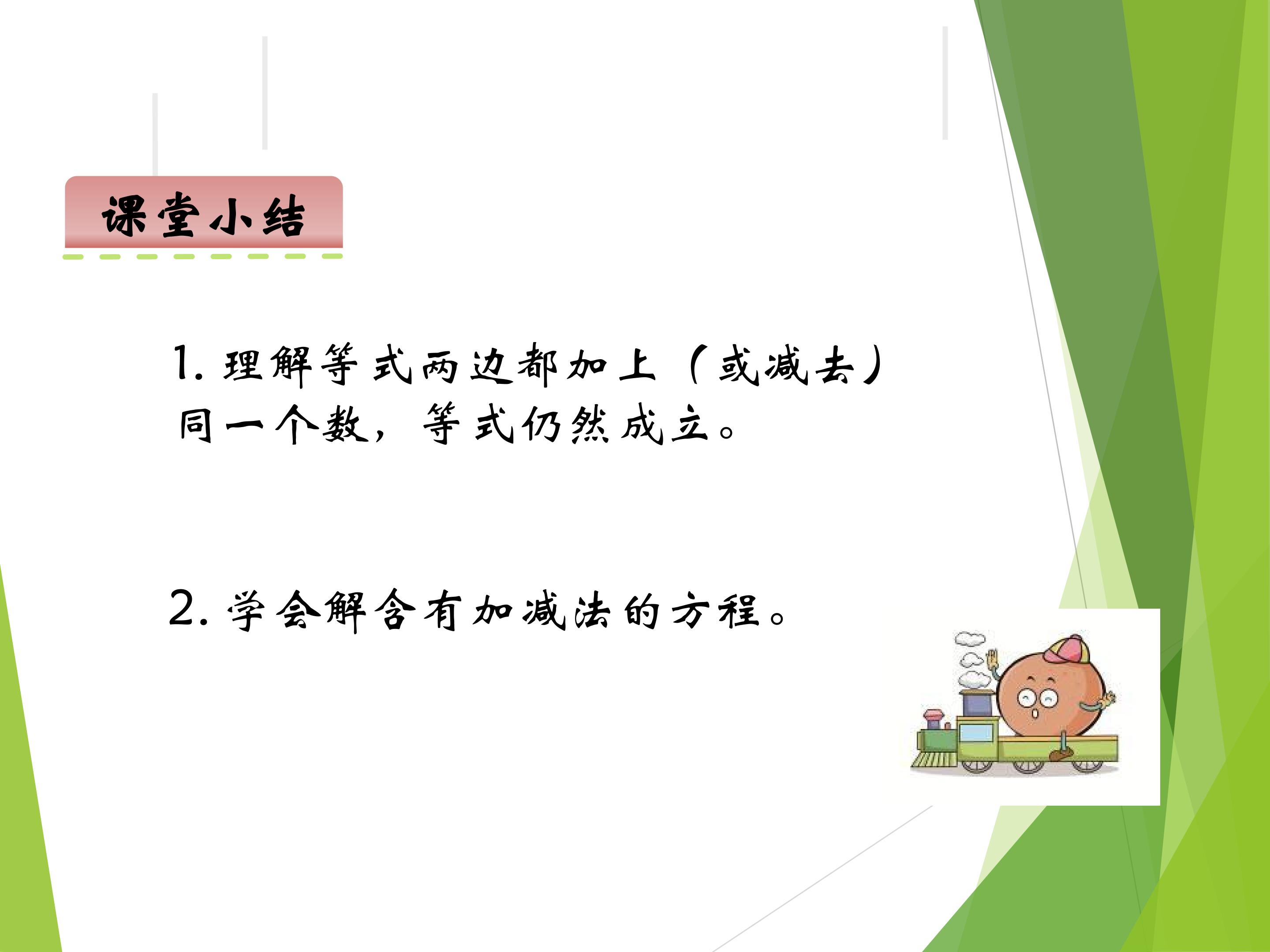 课堂小结

1. 理解等式两边都加上（或减去）同一个数，等式仍然成立。

2. 学会解含有加减法的方程。